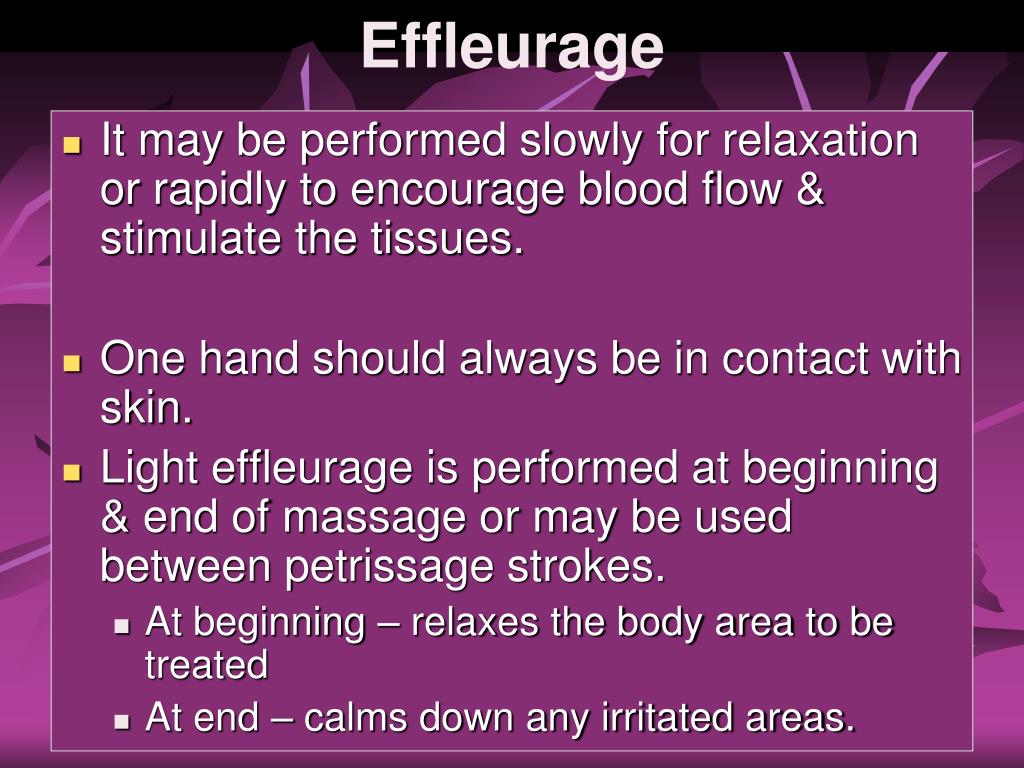 Effleurage

- It may be performed slowly for relaxation or rapidly to encourage blood flow & stimulate the tissues.

- One hand should always be in contact with skin.
- Light effleurage is performed at beginning & end of massage or may be used between petrissage strokes.
  - At beginning – relaxes the body area to be treated
  - At end – calms down any irritated areas.